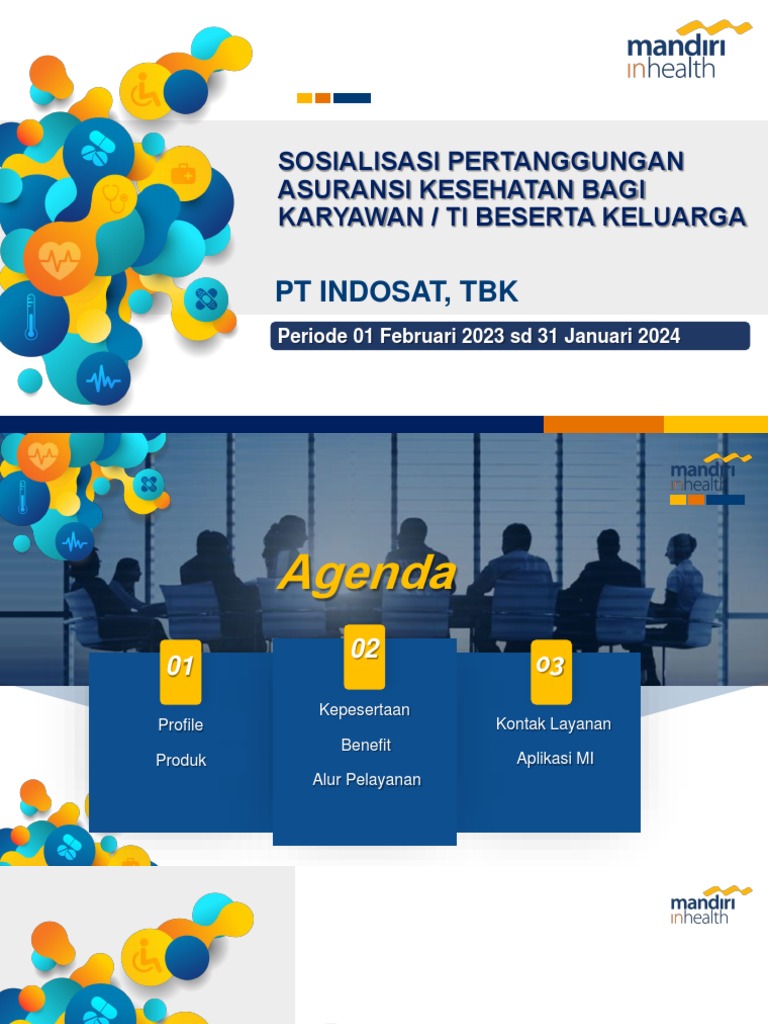 mandiri inhealth

SOSIALISASI PERTANGGUNGAN ASURANSI KESEHATAN BAGI KARYAWAN / TI BESERTA KELUARGA

PT INDOSAT, TBK

Periode 01 Februari 2023 sd 31 Januari 2024

mandiri inhealth

Agenda

01
Profile
Produk

02
Kepesertaan
Benefit
Alur Pelayanan

03
Kontak Layanan
Aplikasi MI

mandiri inhealth